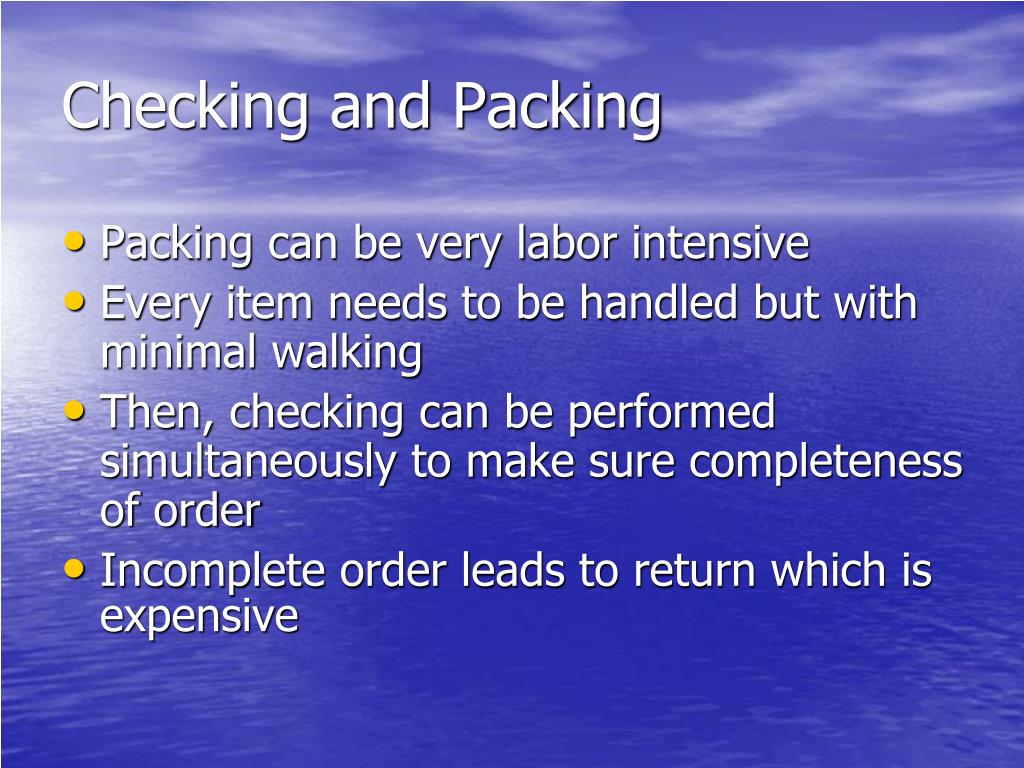 Checking and Packing

• Packing can be very labor intensive
• Every item needs to be handled but with minimal walking
• Then, checking can be performed simultaneously to make sure completeness of order
• Incomplete order leads to return which is expensive